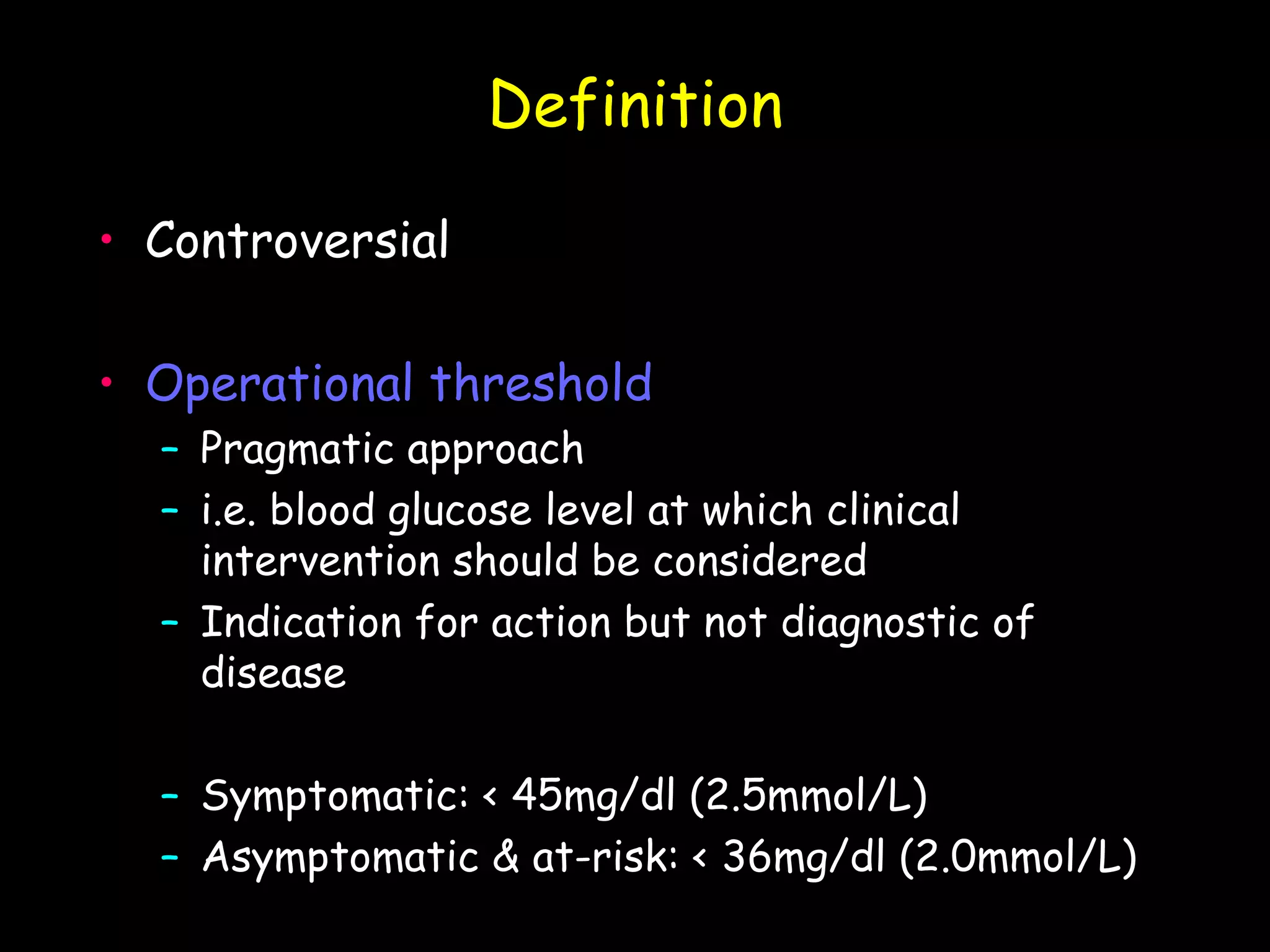 Definition

• Controversial

• Operational threshold
– Pragmatic approach
– i.e. blood glucose level at which clinical intervention should be considered
– Indication for action but not diagnostic of disease

– Symptomatic: < 45mg/dl (2.5mmol/L)
– Asymptomatic & at-risk: < 36mg/dl (2.0mmol/L)